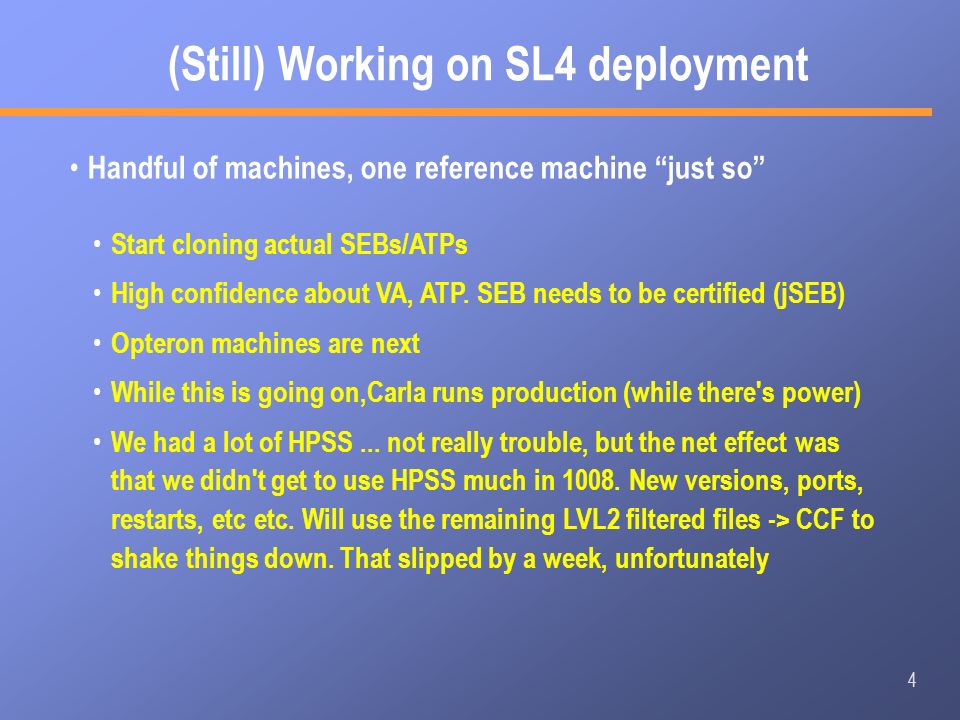 (Still) Working on SL4 deployment

• Handful of machines, one reference machine “just so”

• Start cloning actual SEBs/ATPs
• High confidence about VA, ATP. SEB needs to be certified (jSEB)
• Opteron machines are next
• While this is going on,Carla runs production (while there's power)
• We had a lot of HPSS ... not really trouble, but the net effect was that we didn't get to use HPSS much in 1008. New versions, ports, restarts, etc etc. Will use the remaining LVL2 filtered files -> CCF to shake things down. That slipped by a week, unfortunately

4